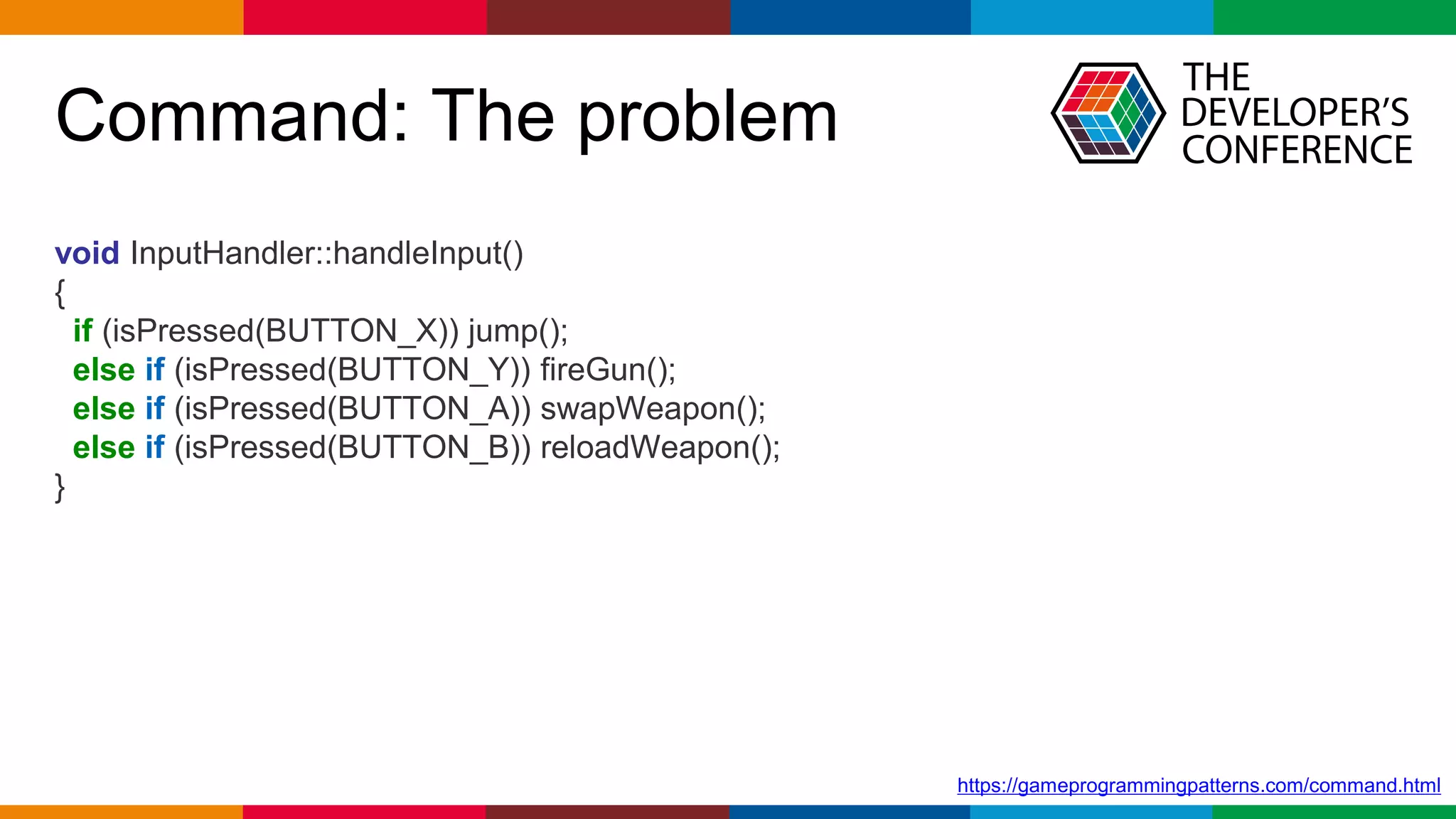 Command: The problem

THE DEVELOPER'S CONFERENCE

void InputHandler::handleInput()
{
  if (isPressed(BUTTON_X)) jump();
  else if (isPressed(BUTTON_Y)) fireGun();
  else if (isPressed(BUTTON_A)) swapWeapon();
  else if (isPressed(BUTTON_B)) reloadWeapon();
}

https://gameprogrammingpatterns.com/command.html